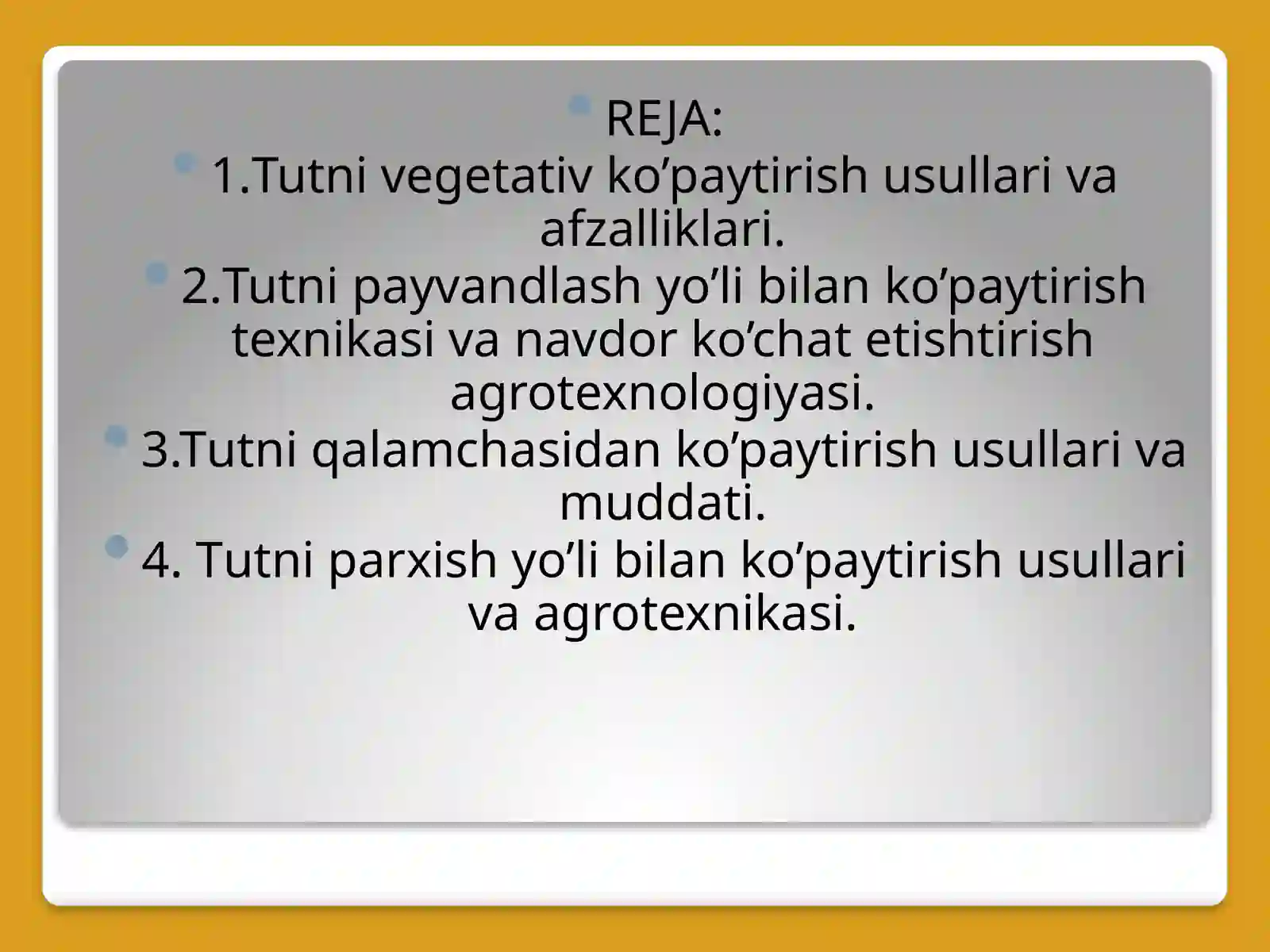 REJA:

1.Tutni vegetativ ko’paytirish usullari va afzalliklari.

2.Tutni payvandlash yo’li bilan ko’paytirish texnikasi va navdor ko’chat etishtirish agrotexnologiyasi.

3.Tutni qalamchasidan ko’paytirish usullari va muddati.

4. Tutni parxish yo’li bilan ko’paytirish usullari va agrotexnikasi.